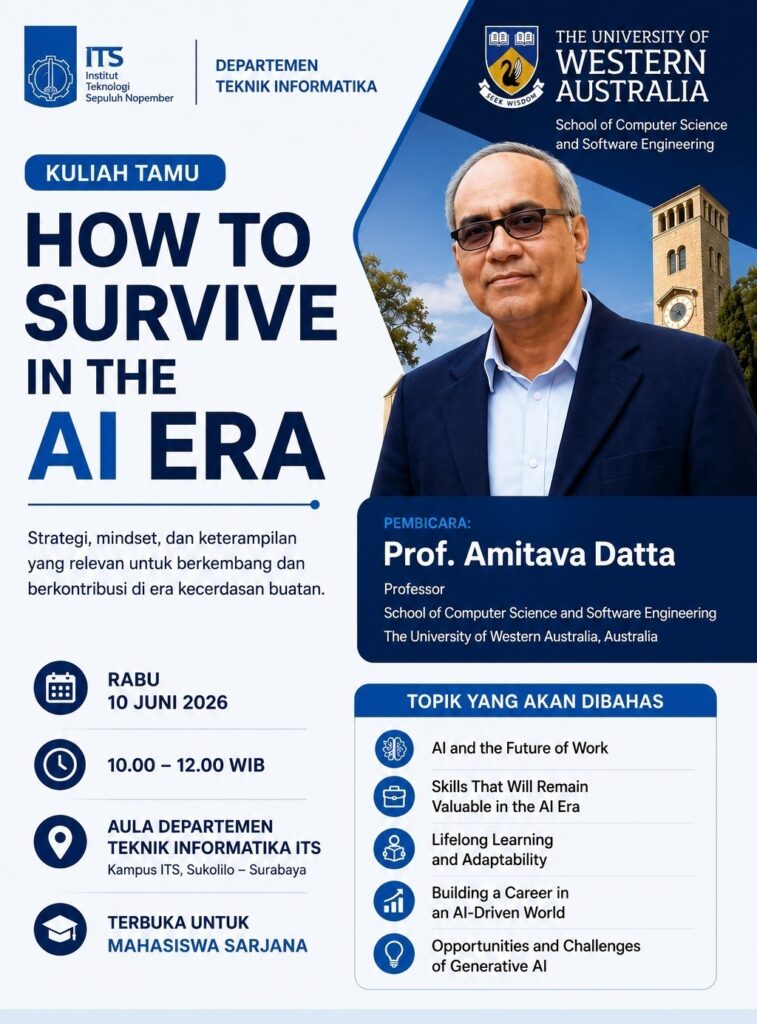 ITS
Institut Teknologi Sepuluh Nopember

DEPARTEMEN TEKNIK INFORMATIKA

SEEK WISDOM

THE UNIVERSITY OF WESTERN AUSTRALIA

School of Computer Science and Software Engineering

KULIAH TAMU

HOW TO SURVIVE IN THE AI ERA

Strategi, mindset, dan keterampilan yang relevan untuk berkembang dan berkontribusi di era kecerdasan buatan.

PEMBICARA:
Prof. Amitava Datta
Professor
School of Computer Science and Software Engineering
The University of Western Australia, Australia

RABU
10 JUNI 2026

10.00 – 12.00 WIB

AULA DEPARTEMEN TEKNIK INFORMATIKA ITS
Kampus ITS, Sukolilo – Surabaya

TERBUKA UNTUK
MAHASISWA SARJANA

TOPIK YANG AKAN DIBAHAS

AI and the Future of Work

Skills That Will Remain Valuable in the AI Era

Lifelong Learning and Adaptability

Building a Career in an AI-Driven World

Opportunities and Challenges of Generative AI